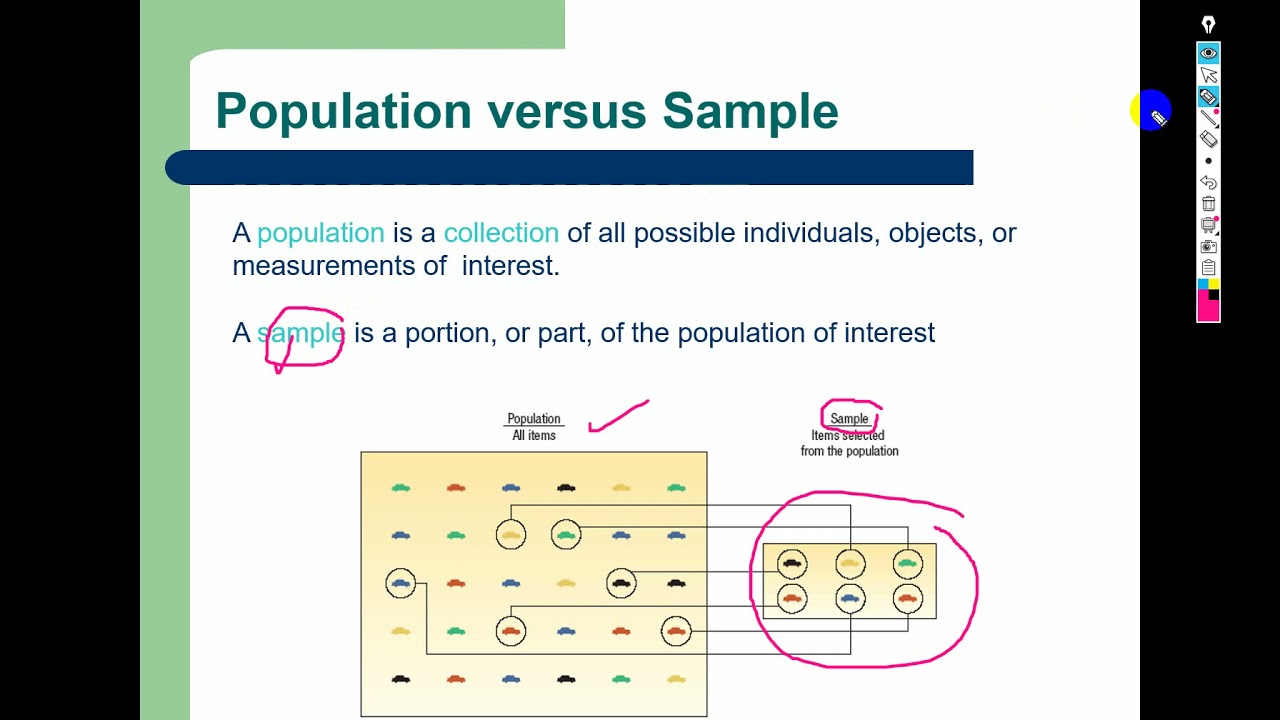 Population versus Sample

A population is a collection of all possible individuals, objects, or measurements of interest.

A sample is a portion, or part, of the population of interest

Population
All items

Sample
Items selected from the population